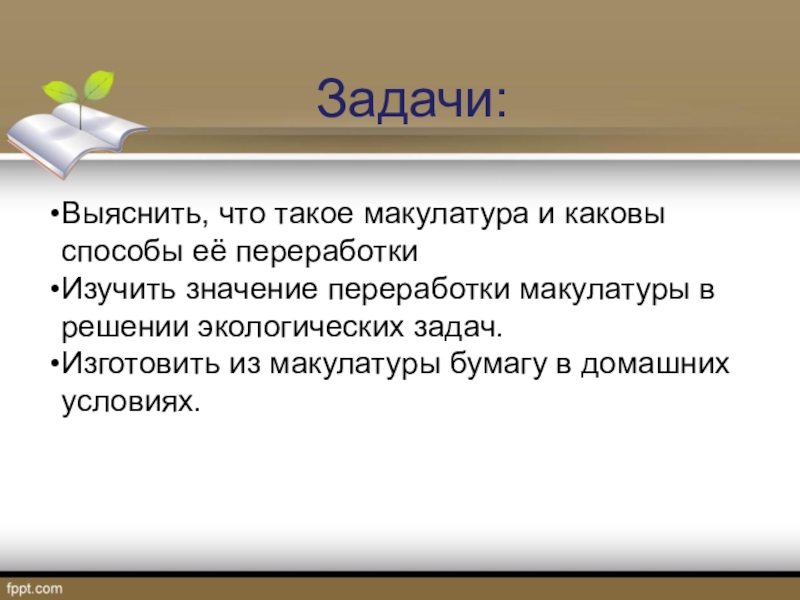 Задачи:

•Выяснить, что такое макулатура и каковы способы её переработки
•Изучить значение переработки макулатуры в решении экологических задач.
•Изготовить из макулатуры бумагу в домашних условиях.

fppt.com